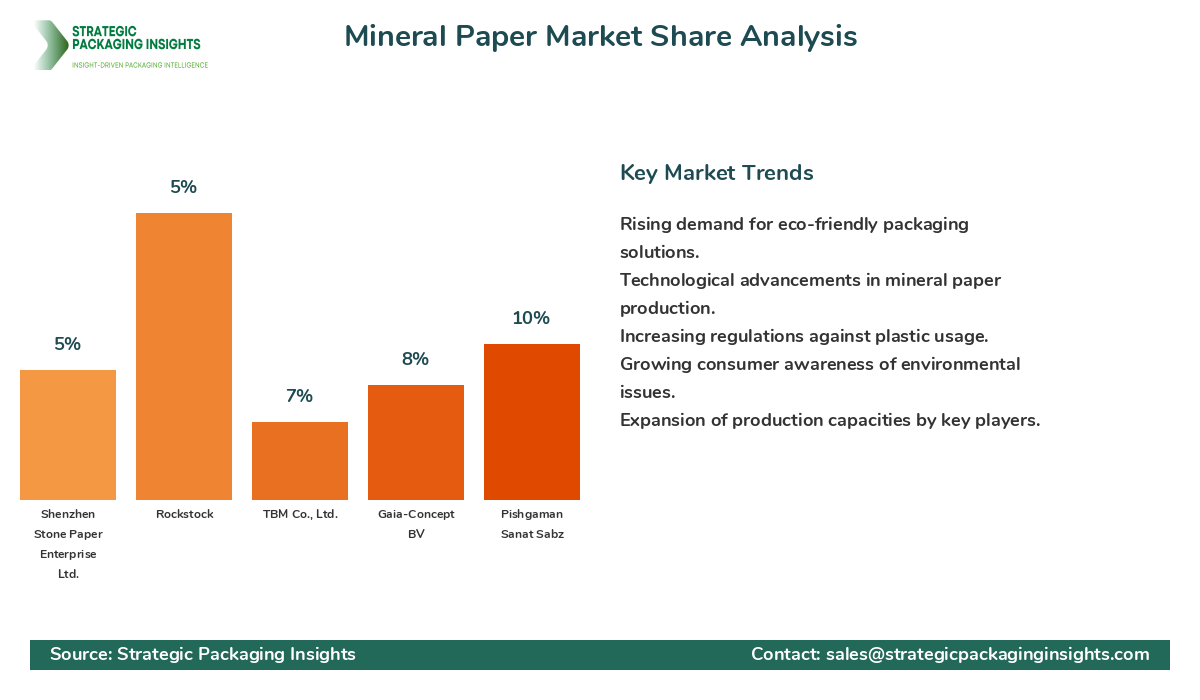 STRATEGIC PACKAGING INSIGHTS
INSIGHT-DRIVEN PACKAGING INTELLIGENCE

Mineral Paper Market Share Analysis

5%
5%
7%
8%
10%

Shenzhen Stone Paper Enterprise Ltd.
Rockstock
TBM Co., Ltd.
Gaia-Concept BV
Pishgaman Sanat Sabz

Key Market Trends

Rising demand for eco-friendly packaging solutions.
Technological advancements in mineral paper production.
Increasing regulations against plastic usage.
Growing consumer awareness of environmental issues.
Expansion of production capacities by key players.

Source: Strategic Packaging Insights
Contact: sales@strategicpackaginginsights.com